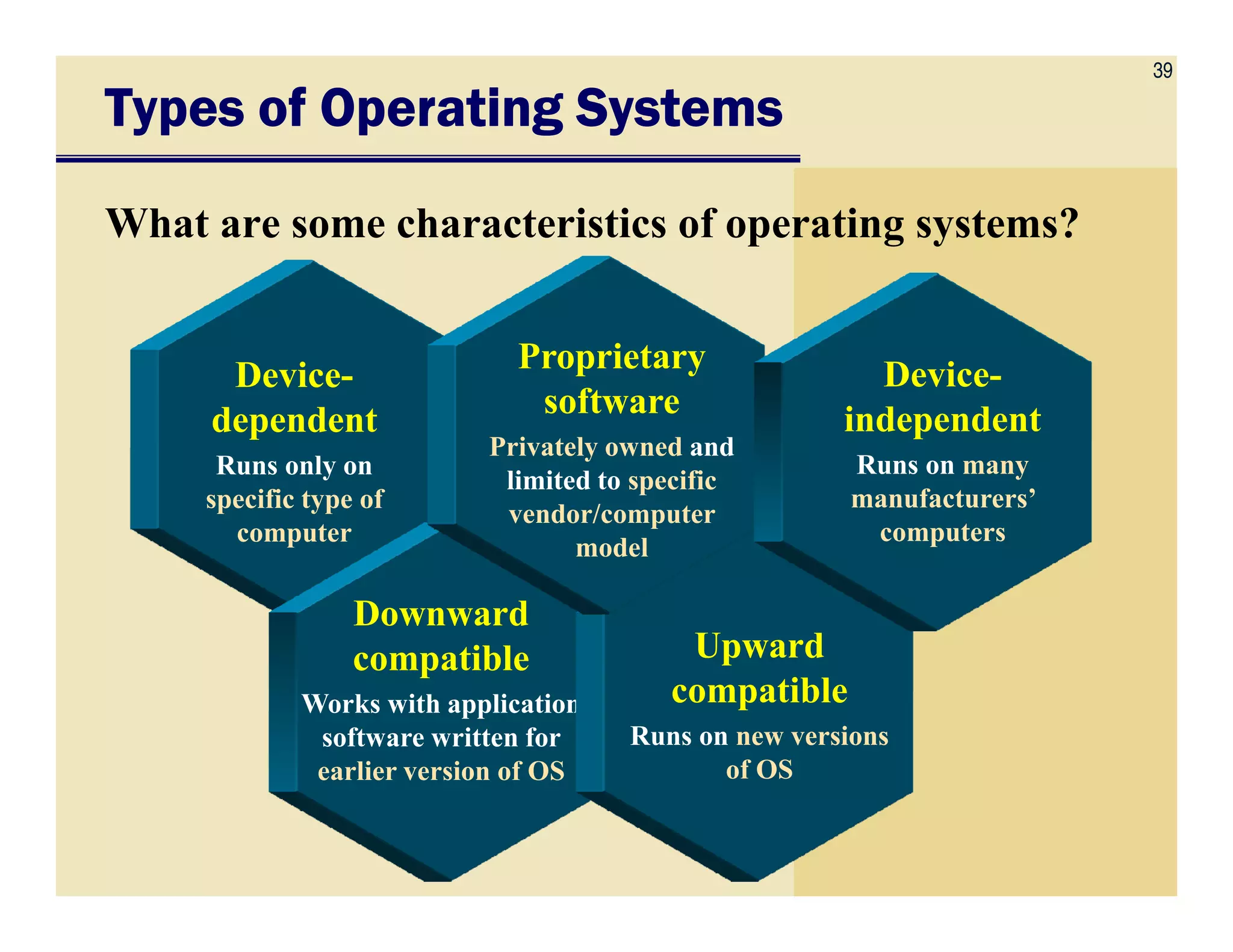 39

Types of Operating Systems

What are some characteristics of operating systems?

Device-dependent
Runs only on specific type of computer

Proprietary software
Privately owned and limited to specific vendor/computer model

Device-independent
Runs on many manufacturers' computers

Downward compatible
Works with application software written for earlier version of OS

Upward compatible
Runs on new versions of OS